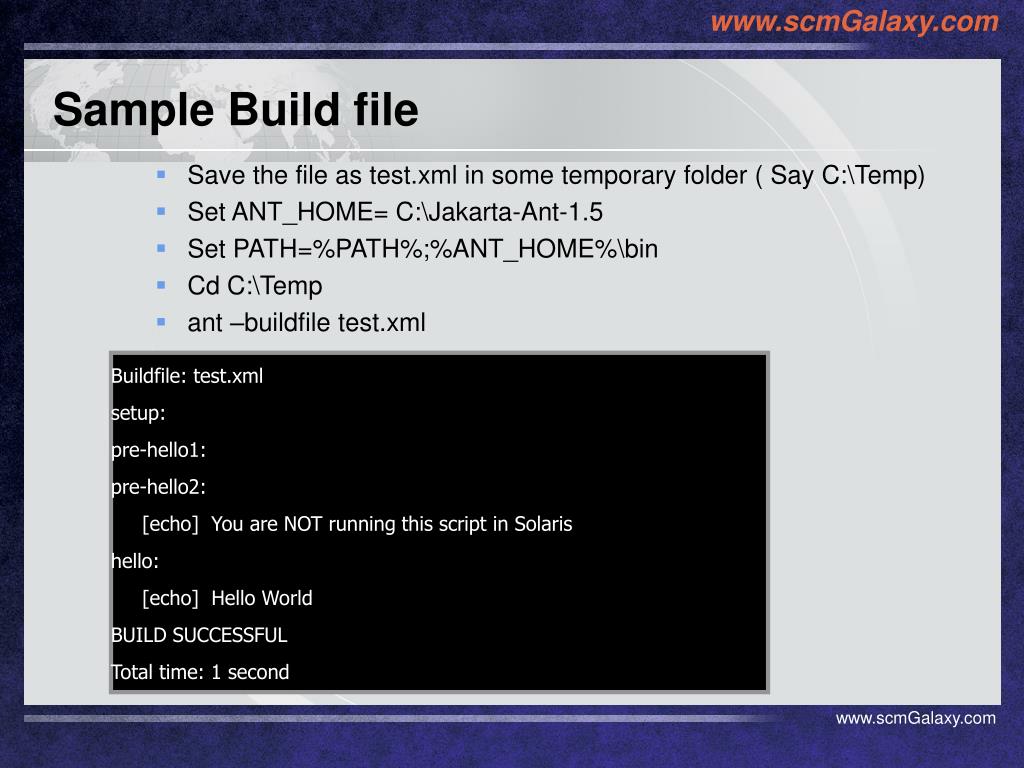 www.scmGalaxy.com

Sample Build file

- Save the file as test.xml in some temporary folder ( Say C:\Temp)
- Set ANT_HOME= C:\Jakarta-Ant-1.5
- Set PATH=%PATH%;%ANT_HOME%\bin
- Cd C:\Temp
- ant –buildfile test.xml

Buildfile: test.xml
setup:
pre-hello1:
pre-hello2:
[echo] You are NOT running this script in Solaris
hello:
[echo] Hello World
BUILD SUCCESSFUL
Total time: 1 second

www.scmGalaxy.com